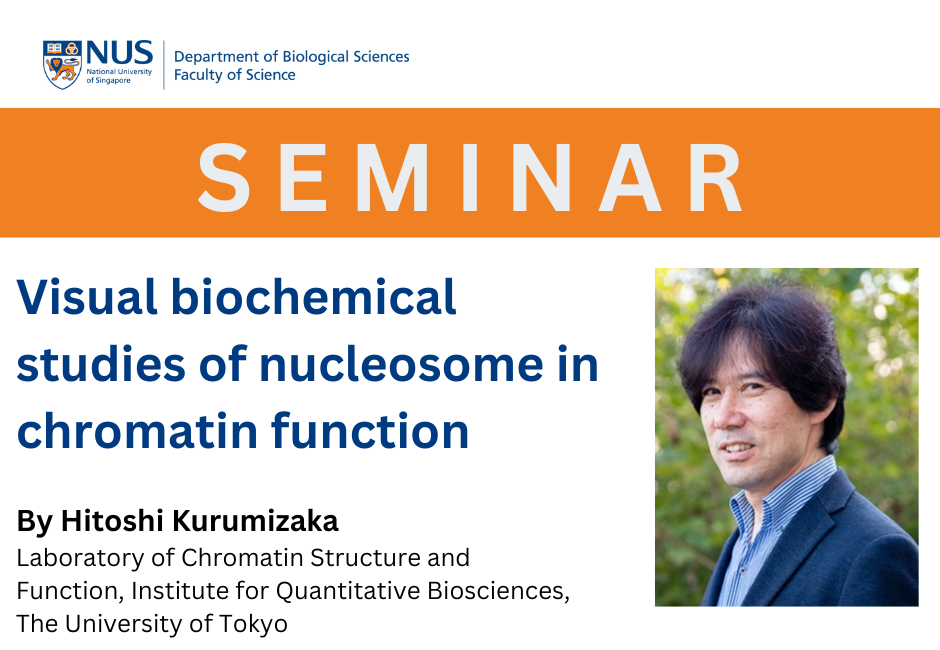 NUS
National University of Singapore

Department of Biological Sciences
Faculty of Science

SEMINAR

Visual biochemical studies of nucleosome in chromatin function

By Hitoshi Kurumizaka
Laboratory of Chromatin Structure and Function, Institute for Quantitative Biosciences, The University of Tokyo